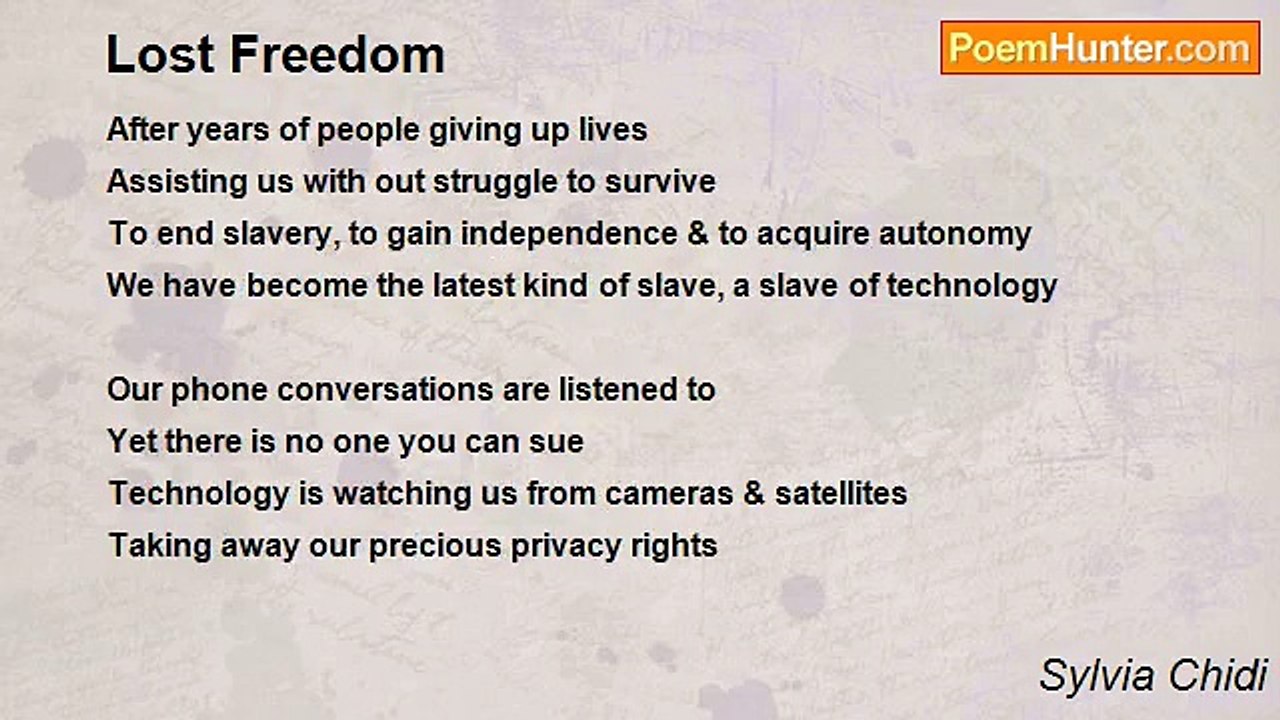 Lost Freedom

PoemHunter.com

After years of people giving up lives
Assisting us with out struggle to survive
To end slavery, to gain independence & to acquire autonomy
We have become the latest kind of slave, a slave of technology

Our phone conversations are listened to
Yet there is no one you can sue
Technology is watching us from cameras & satellites
Taking away our precious privacy rights

Sylvia Chidi